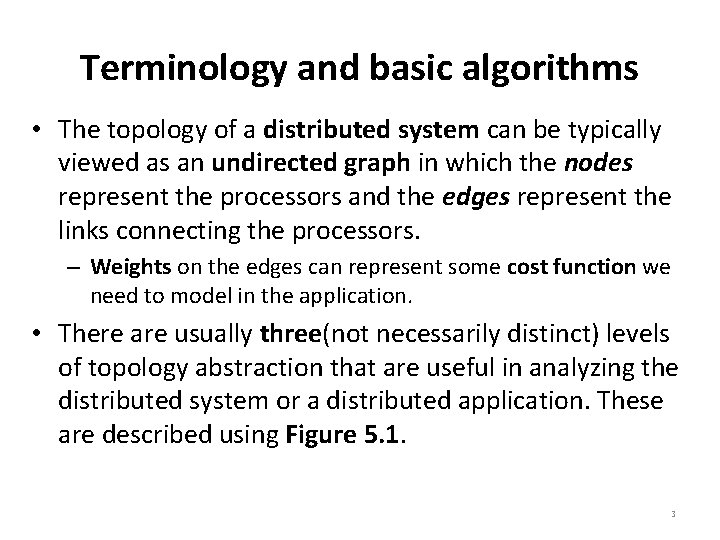 Terminology and basic algorithms

• The topology of a distributed system can be typically viewed as an undirected graph in which the nodes represent the processors and the edges represent the links connecting the processors.

– Weights on the edges can represent some cost function we need to model in the application.

• There are usually three(not necessarily distinct) levels of topology abstraction that are useful in analyzing the distributed system or a distributed application. These are described using Figure 5.1.

3